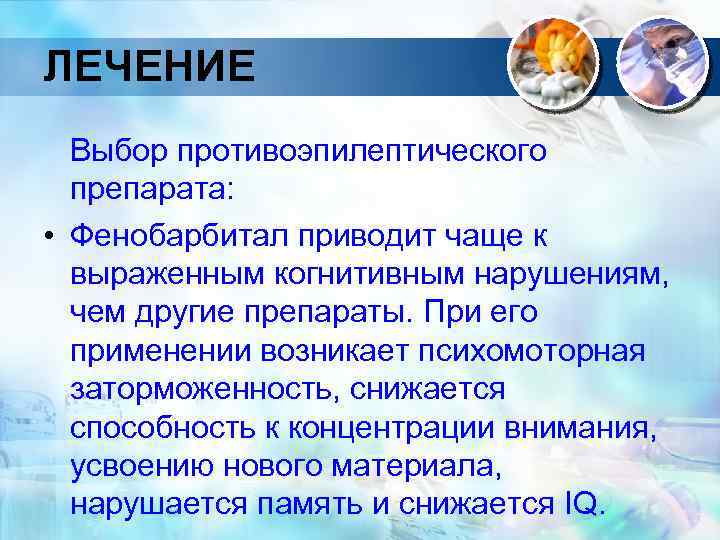 ЛЕЧЕНИЕ

Выбор противоэпилептического препарата:

• Фенобарбитал приводит чаще к выраженным когнитивным нарушениям, чем другие препараты. При его применении возникает психомоторная заторможенность, снижается способность к концентрации внимания, усвоению нового материала, нарушается память и снижается IQ.